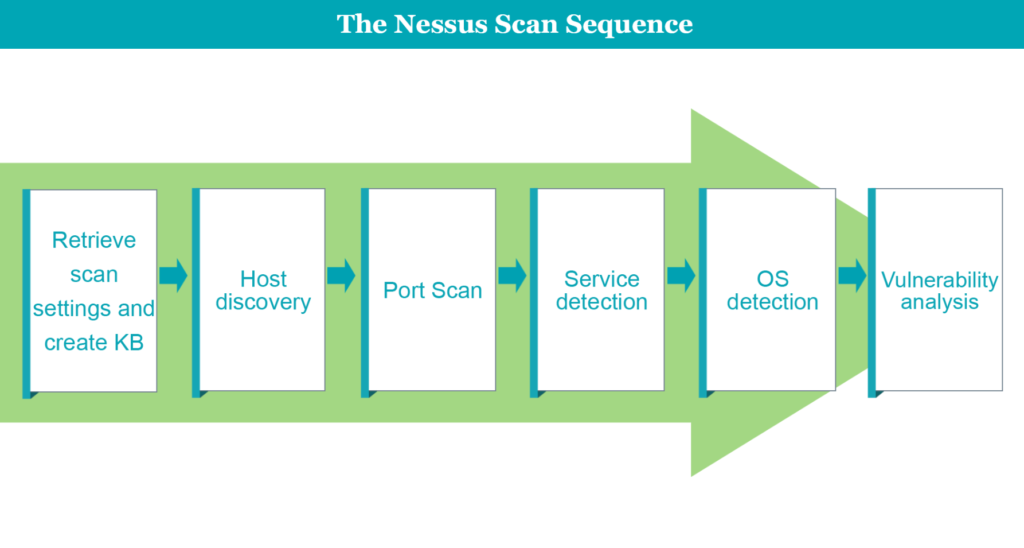 The Nessus Scan Sequence

Retrieve scan settings and create KB

Host discovery

Port Scan

Service detection

OS detection

Vulnerability analysis